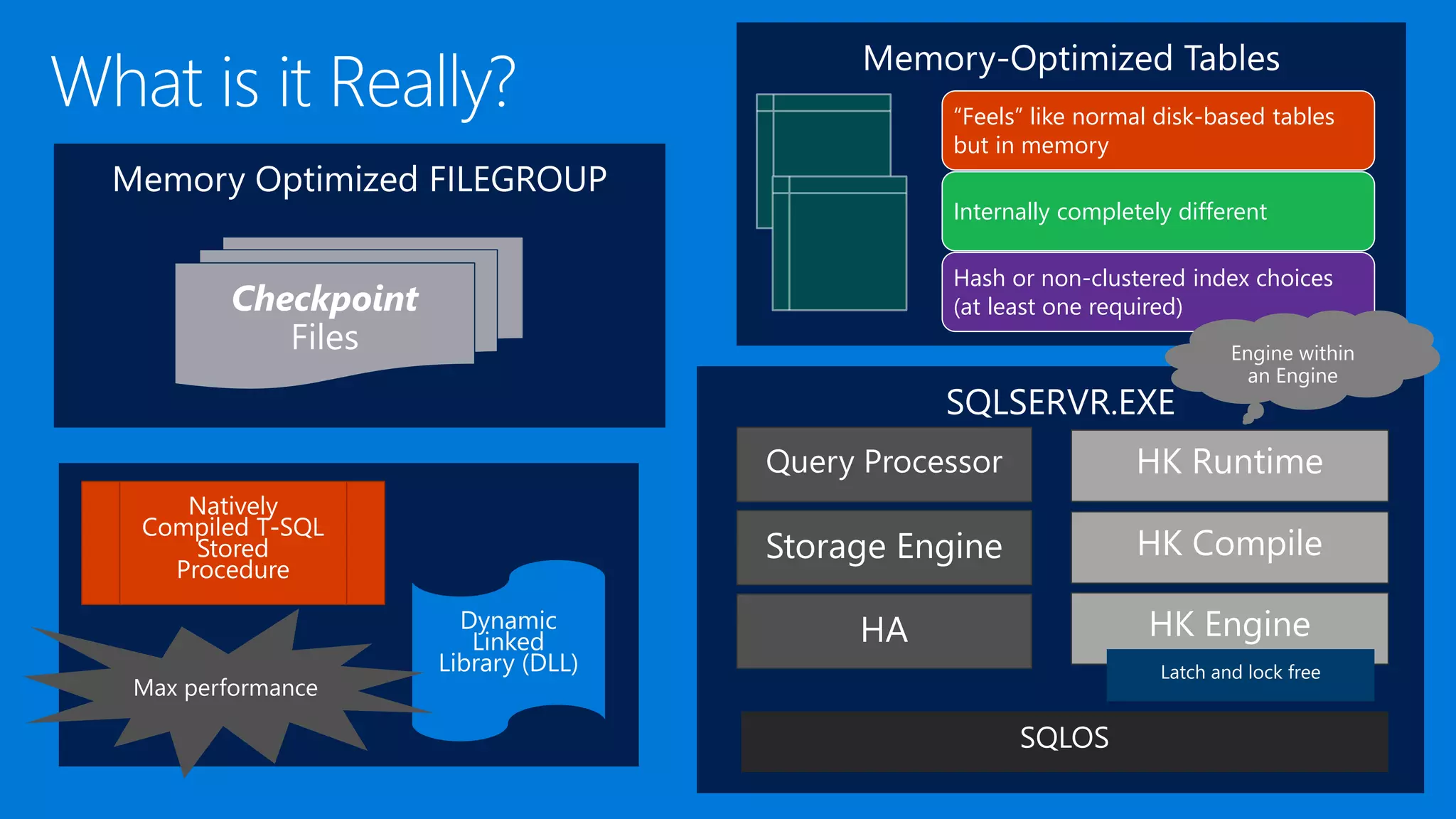 What is it Really?

Memory Optimized FILEGROUP

Checkpoint Files

Natively Compiled T-SQL Stored Procedure

Max performance

Dynamic Linked Library (DLL)

Memory-Optimized Tables

“Feels” like normal disk-based tables but in memory

Internally completely different

Hash or non-clustered index choices (at least one required)

Engine within an Engine

SQLSERVR.EXE

Query Processor

Storage Engine

HA

HK Runtime

HK Compile

HK Engine

Latch and lock free

SQLOS